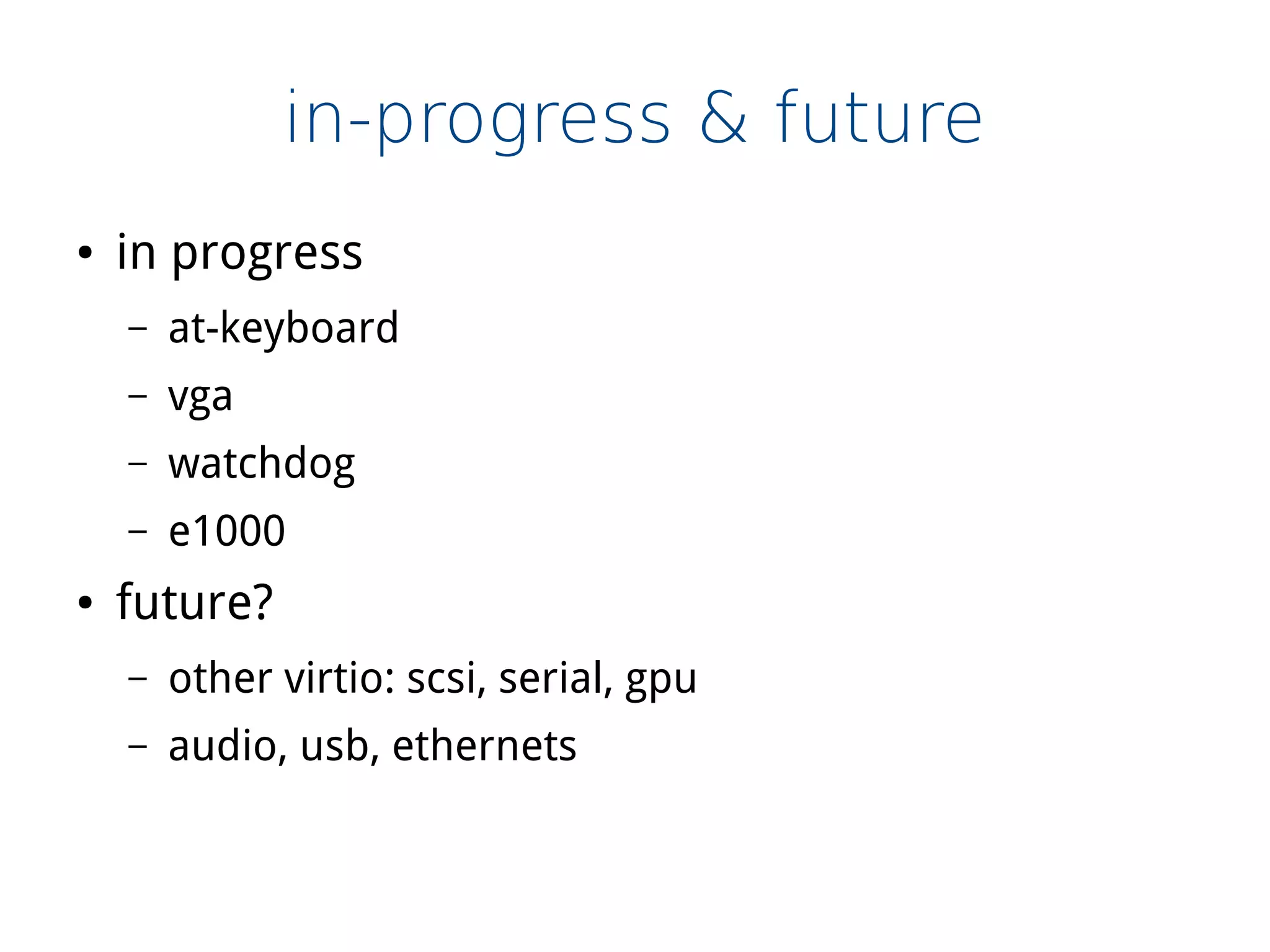 in-progress & future

• in progress
  – at-keyboard
  – vga
  – watchdog
  – e1000
• future?
  – other virtio: scsi, serial, gpu
  – audio, usb, ethernets